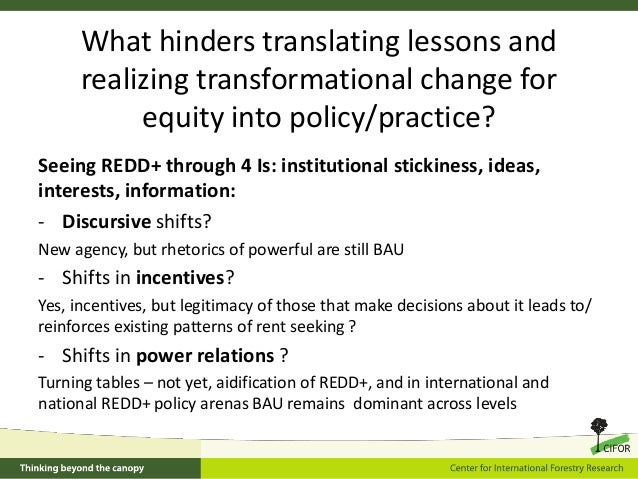 What hinders translating lessons and realizing transformational change for equity into policy/practice?

Seeing REDD+ through 4 Is: institutional stickiness, ideas, interests, information:

- Discursive shifts?

New agency, but rhetorics of powerful are still BAU

- Shifts in incentives?

Yes, incentives, but legitimacy of those that make decisions about it leads to/ reinforces existing patterns of rent seeking ?

- Shifts in power relations ?

Turning tables – not yet, aidification of REDD+, and in international and national REDD+ policy arenas BAU remains dominant across levels

CIFOR

Thinking beyond the canopy

Center for International Forestry Research